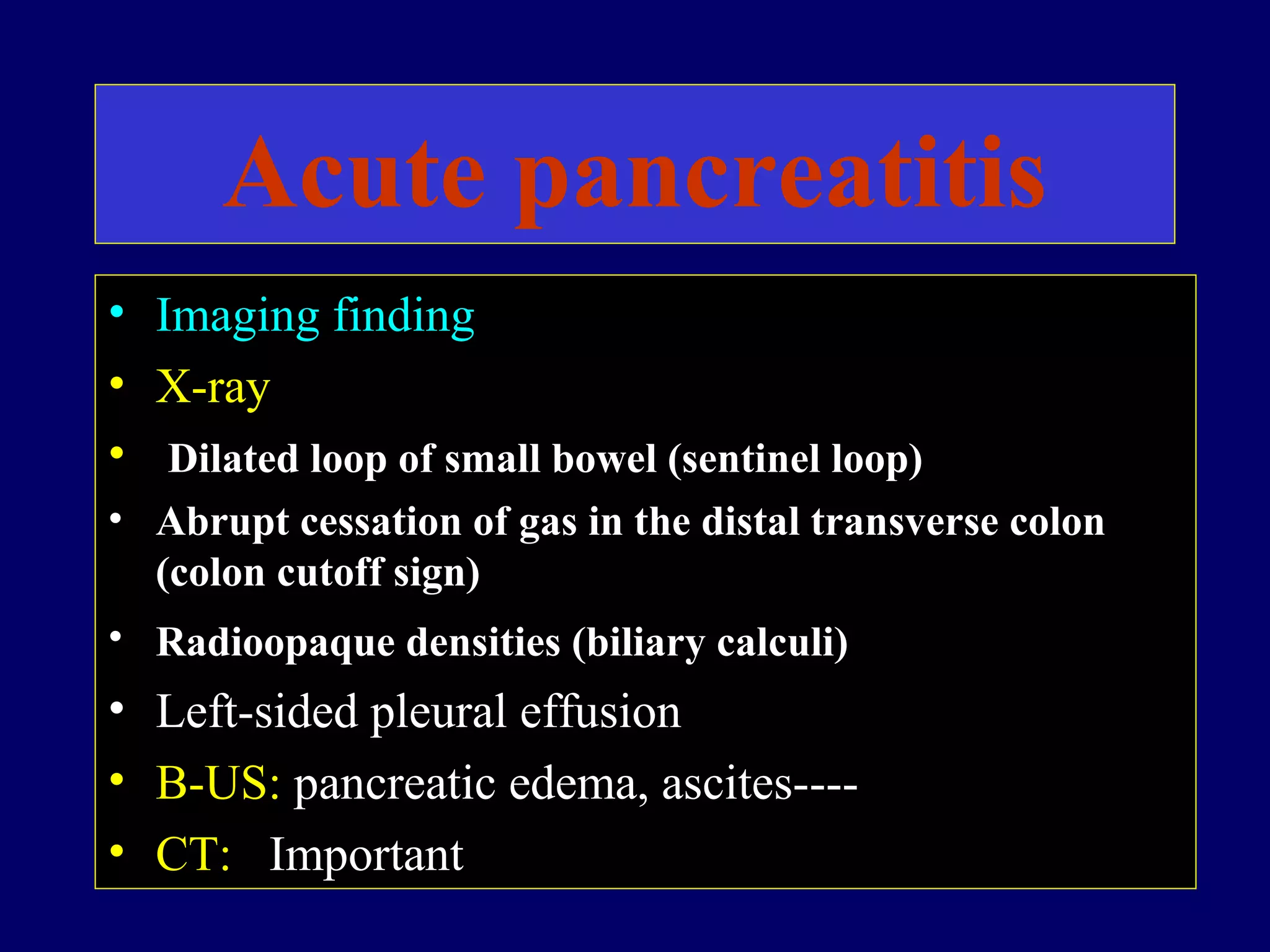 Acute pancreatitis

• Imaging finding
• X-ray
• Dilated loop of small bowel (sentinel loop)
• Abrupt cessation of gas in the distal transverse colon (colon cutoff sign)
• Radioopaque densities (biliary calculi)
• Left-sided pleural effusion
• B-US: pancreatic edema, ascites----
• CT: Important